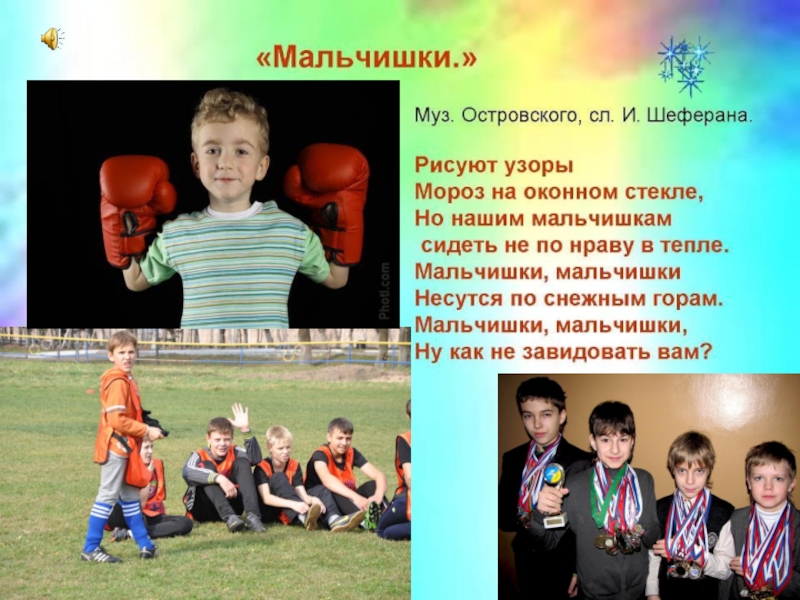 «Мальчишки.»

Муз. Островского, сл. И. Шеферана.

Рисуют узоры
Мороз на оконном стекле,
Но нашим мальчишкам
сидеть не по нраву в тепле.
Мальчишки, мальчишки
Несутся по снежным горам.
Мальчишки, мальчишки,
Ну как не завидовать вам?

Photl.com